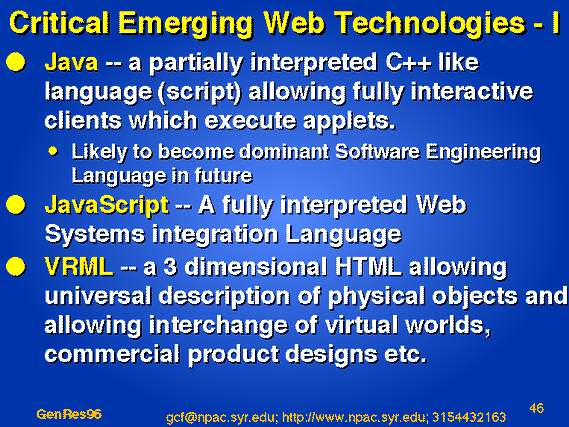 Critical Emerging Web Technologies - I

Java -- a partially interpreted C++ like language (script) allowing fully interactive clients which execute applets.

Likely to become dominant Software Engineering Language in future

JavaScript -- A fully interpreted Web Systems integration Language

VRML -- a 3 dimensional HTML allowing universal description of physical objects and allowing interchange of virtual worlds, commercial product designs etc.

GenRes96

gcf@npac.syr.edu; http://www.npac.syr.edu; 3154432163

46